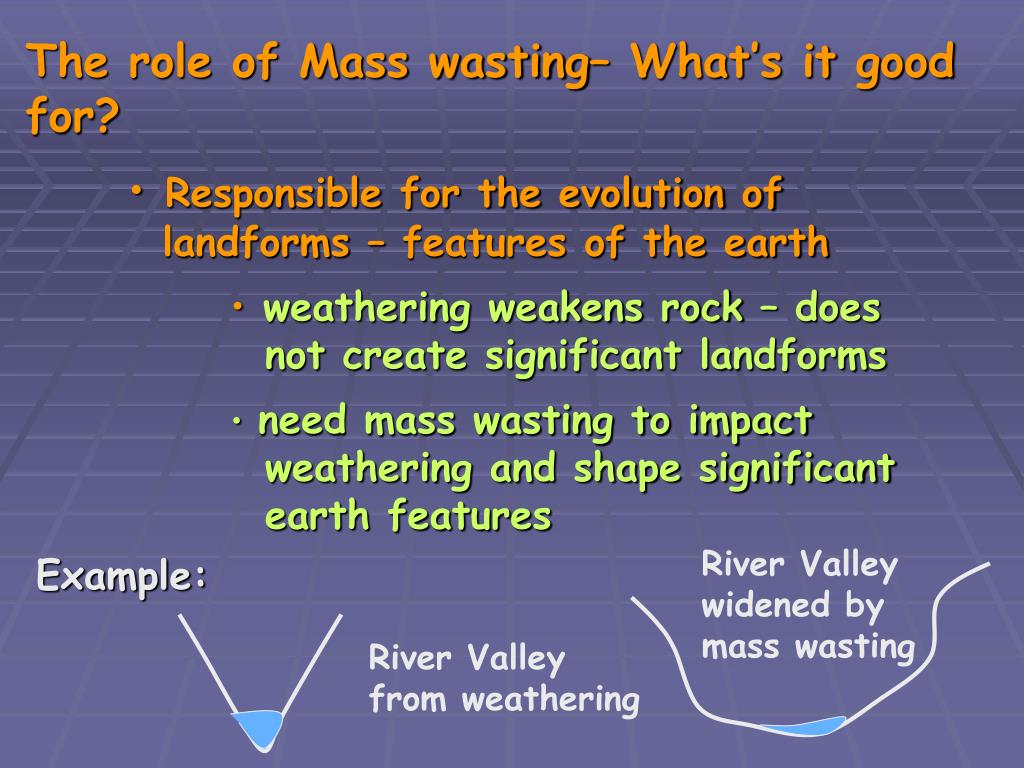 The role of Mass wasting– What's it good for?

• Responsible for the evolution of landforms – features of the earth

• weathering weakens rock – does not create significant landforms

• need mass wasting to impact weathering and shape significant earth features

Example:

River Valley from weathering

River Valley widened by mass wasting